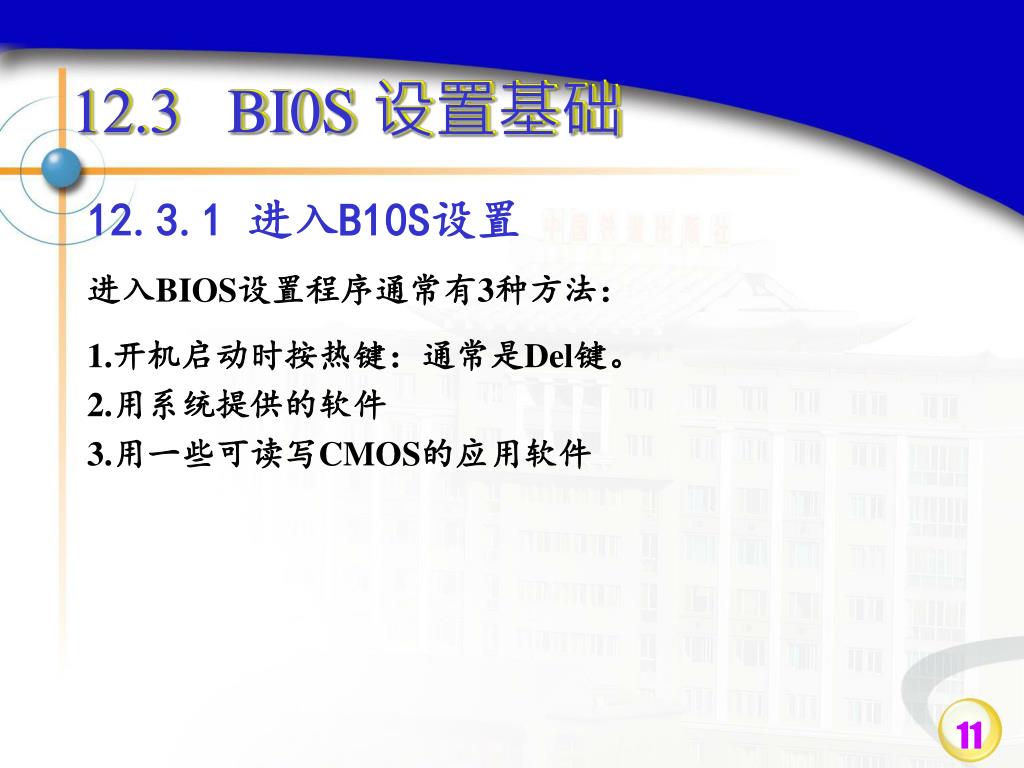 12.3 BI0S 设置基础

12.3.1 进入B10S设置

进入BIOS设置程序通常有3种方法：

1.开机启动时按热键：通常是Del键。
2.用系统提供的软件
3.用一些可读写CMOS的应用软件

11